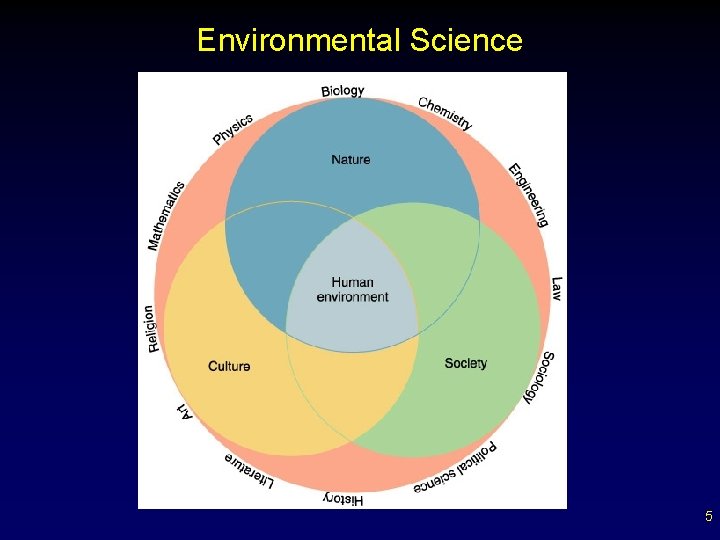 Environmental Science

Biology
Chemistry
Engineering
Law
Sociology
Political science
History
Literature
Art
Religion
Mathematics
Physics

Nature

Human environment

Culture

Society

5